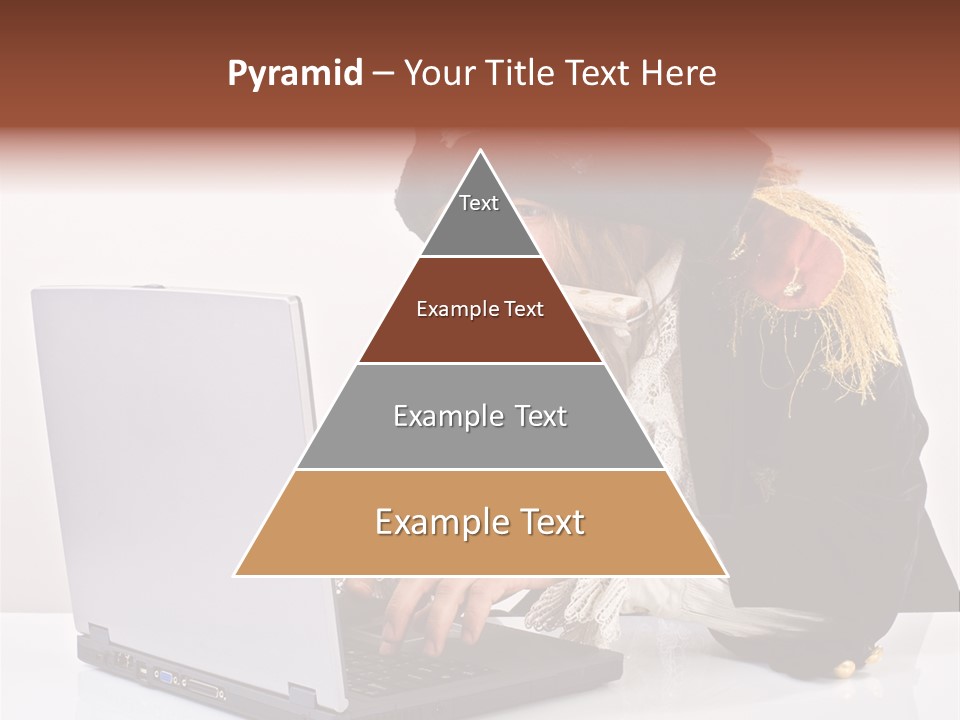 Pyramid – Your Title Text Here

Text

Example Text

Example Text

Example Text